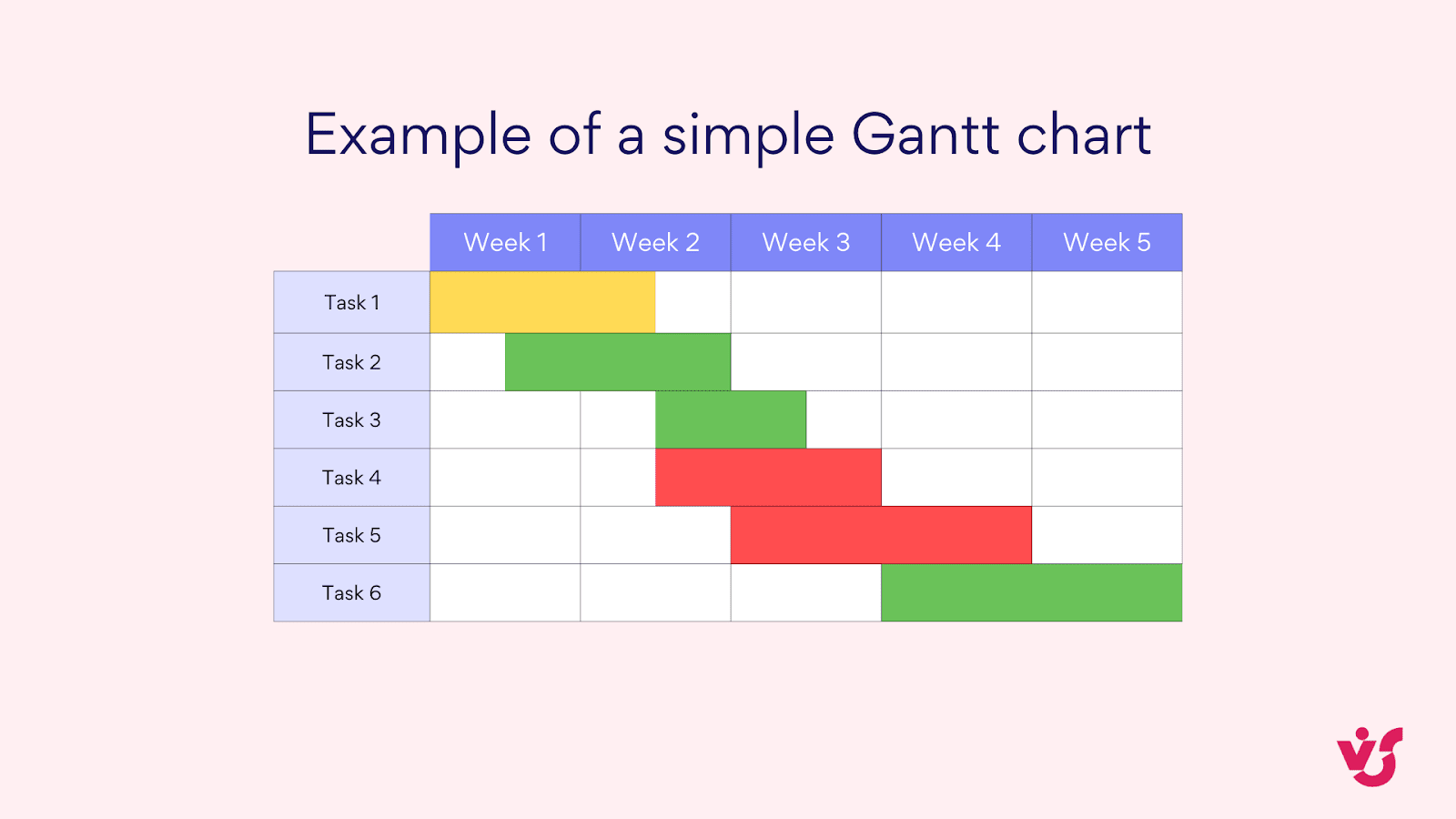 Example of a simple Gantt chart

| | Week 1 | Week 2 | Week 3 | Week 4 | Week 5 |
|---|---|---|---|---|---|
| Task 1 | | | | | |
| Task 2 | | | | | |
| Task 3 | | | | | |
| Task 4 | | | | | |
| Task 5 | | | | | |
| Task 6 | | | | | |